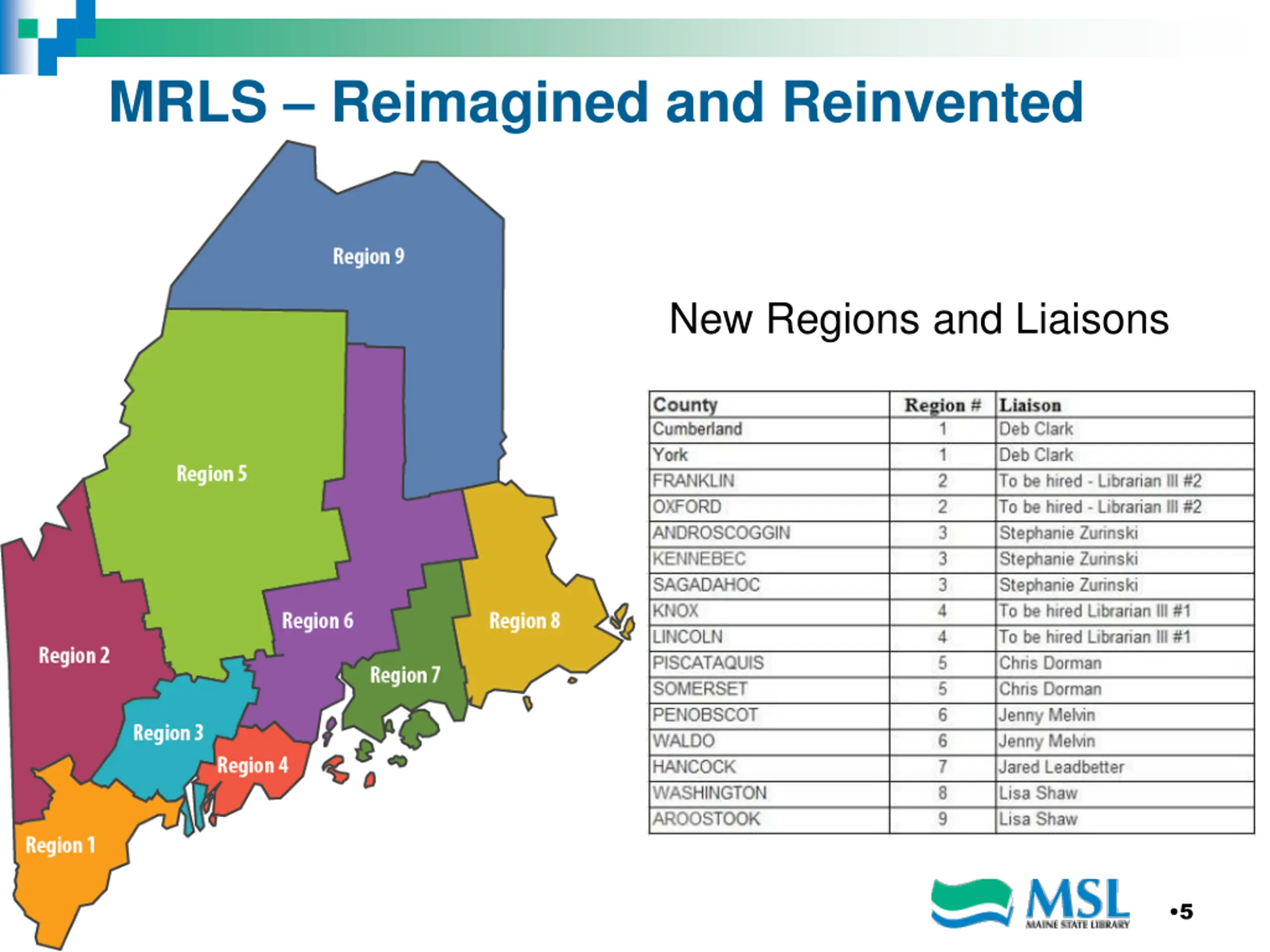 MRLS – Reimagined and Reinvented

Region 9
Region 5
Region 6
Region 8
Region 2
Region 7
Region 3
Region 4
Region 1

New Regions and Liaisons

| County | Region # | Liaison |
|---|---|---|
| Cumberland | 1 | Deb Clark |
| York | 1 | Deb Clark |
| FRANKLIN | 2 | To be hired - Librarian III #2 |
| OXFORD | 2 | To be hired - Librarian III #2 |
| ANDROSCOGGIN | 3 | Stephanie Zurinski |
| KENNEBEC | 3 | Stephanie Zurinski |
| SAGADAHOC | 3 | Stephanie Zurinski |
| KNOX | 4 | To be hired Librarian III #1 |
| LINCOLN | 4 | To be hired Librarian III #1 |
| PISCATAQUIS | 5 | Chris Dorman |
| SOMERSET | 5 | Chris Dorman |
| PENOBSCOT | 6 | Jenny Melvin |
| WALDO | 6 | Jenny Melvin |
| HANCOCK | 7 | Jared Leadbetter |
| WASHINGTON | 8 | Lisa Shaw |
| AROOSTOOK | 9 | Lisa Shaw |

MSL
MAINE STATE LIBRARY

•5